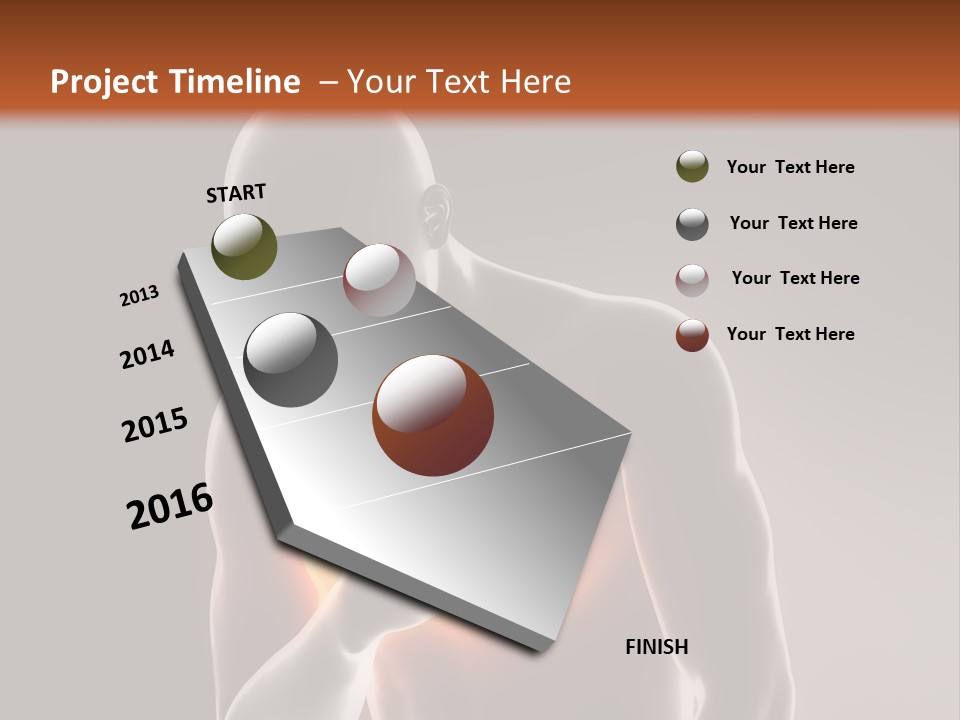 Project Timeline – Your Text Here

START

2013

2014

2015

2016

FINISH

Your Text Here

Your Text Here

Your Text Here

Your Text Here